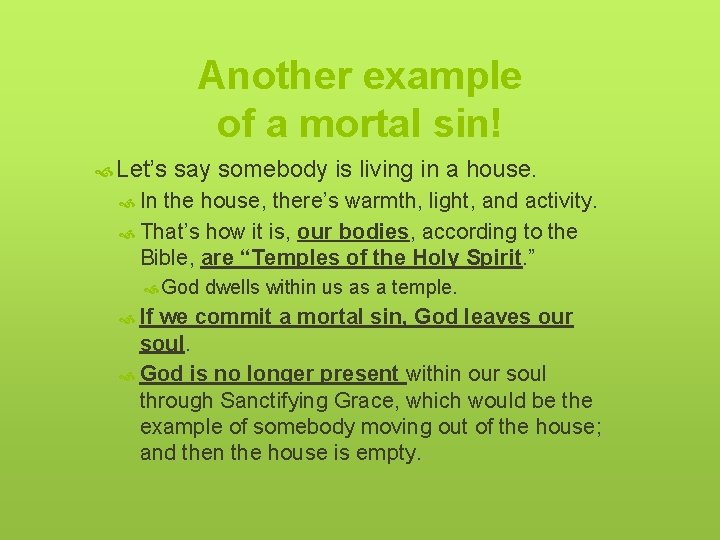 Another example of a mortal sin!

Let’s say somebody is living in a house.

In the house, there’s warmth, light, and activity.

That’s how it is, our bodies, according to the Bible, are “Temples of the Holy Spirit.”

God dwells within us as a temple.

If we commit a mortal sin, God leaves our soul.

God is no longer present within our soul through Sanctifying Grace, which would be the example of somebody moving out of the house; and then the house is empty.